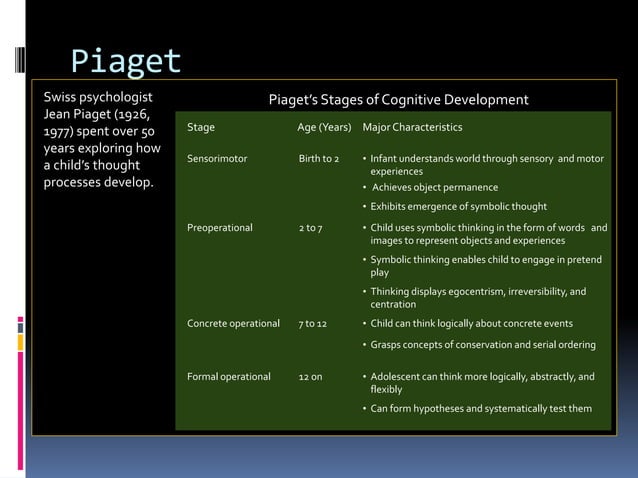 Piaget

Swiss psychologist Jean Piaget (1926, 1977) spent over 50 years exploring how a child's thought processes develop.

Piaget's Stages of Cognitive Development

| Stage | Age (Years) | Major Characteristics |
|---|---|---|
| Sensorimotor | Birth to 2 | • Infant understands world through sensory and motor experiences • Achieves object permanence • Exhibits emergence of symbolic thought |
| Preoperational | 2 to 7 | • Child uses symbolic thinking in the form of words and images to represent objects and experiences • Symbolic thinking enables child to engage in pretend play • Thinking displays egocentrism, irreversibility, and centration |
| Concrete operational | 7 to 12 | • Child can think logically about concrete events • Grasps concepts of conservation and serial ordering |
| Formal operational | 12 on | • Adolescent can think more logically, abstractly, and flexibly • Can form hypotheses and systematically test them |